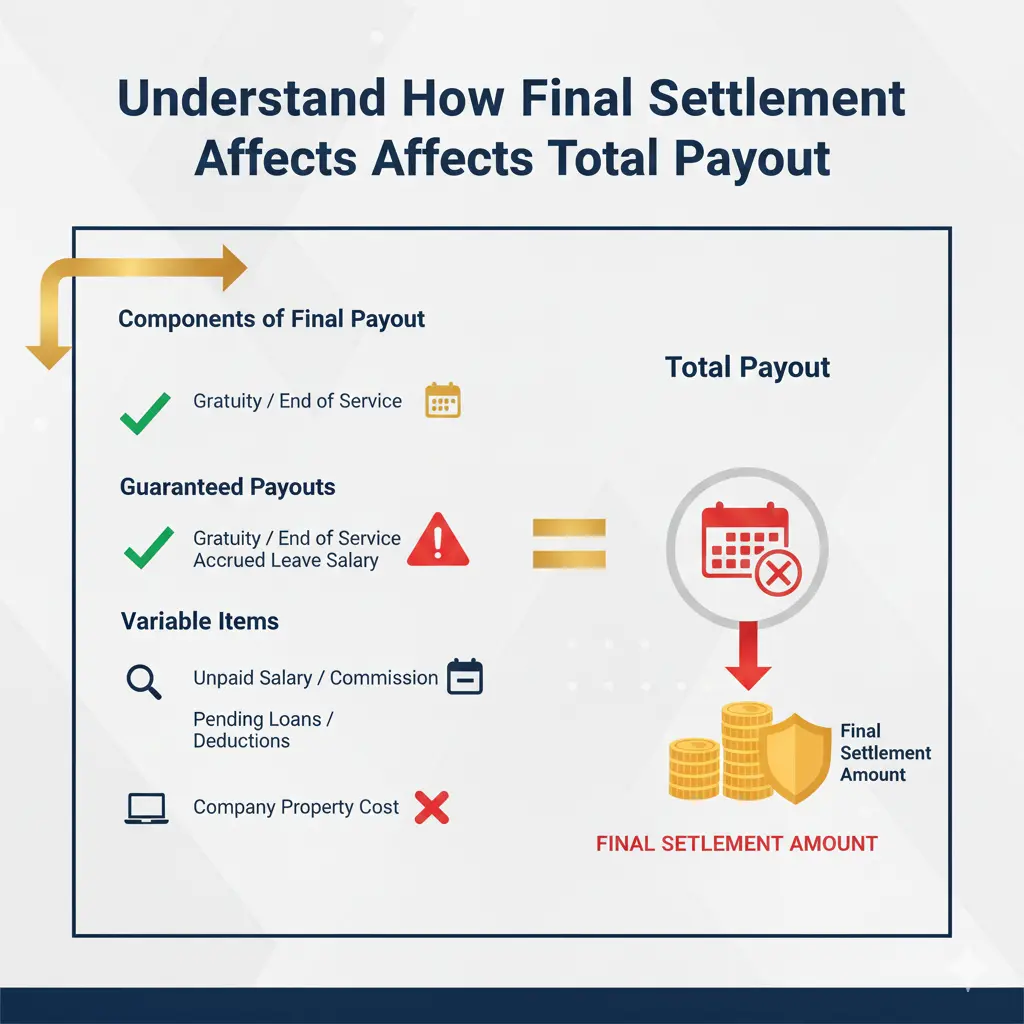 Understand How Final Settlement Affects Affects Total Payout

Components of Final Payout

Gratuity / End of Service

Guaranteed Payouts

Gratuity / End of Service
Accrued Leave Salary

Variable Items

Unpaid Salary / Commission

Pending Loans / Deductions

Company Property Cost

Total Payout

Final Settlement Amount

FINAL SETLEMENT AMOUNT